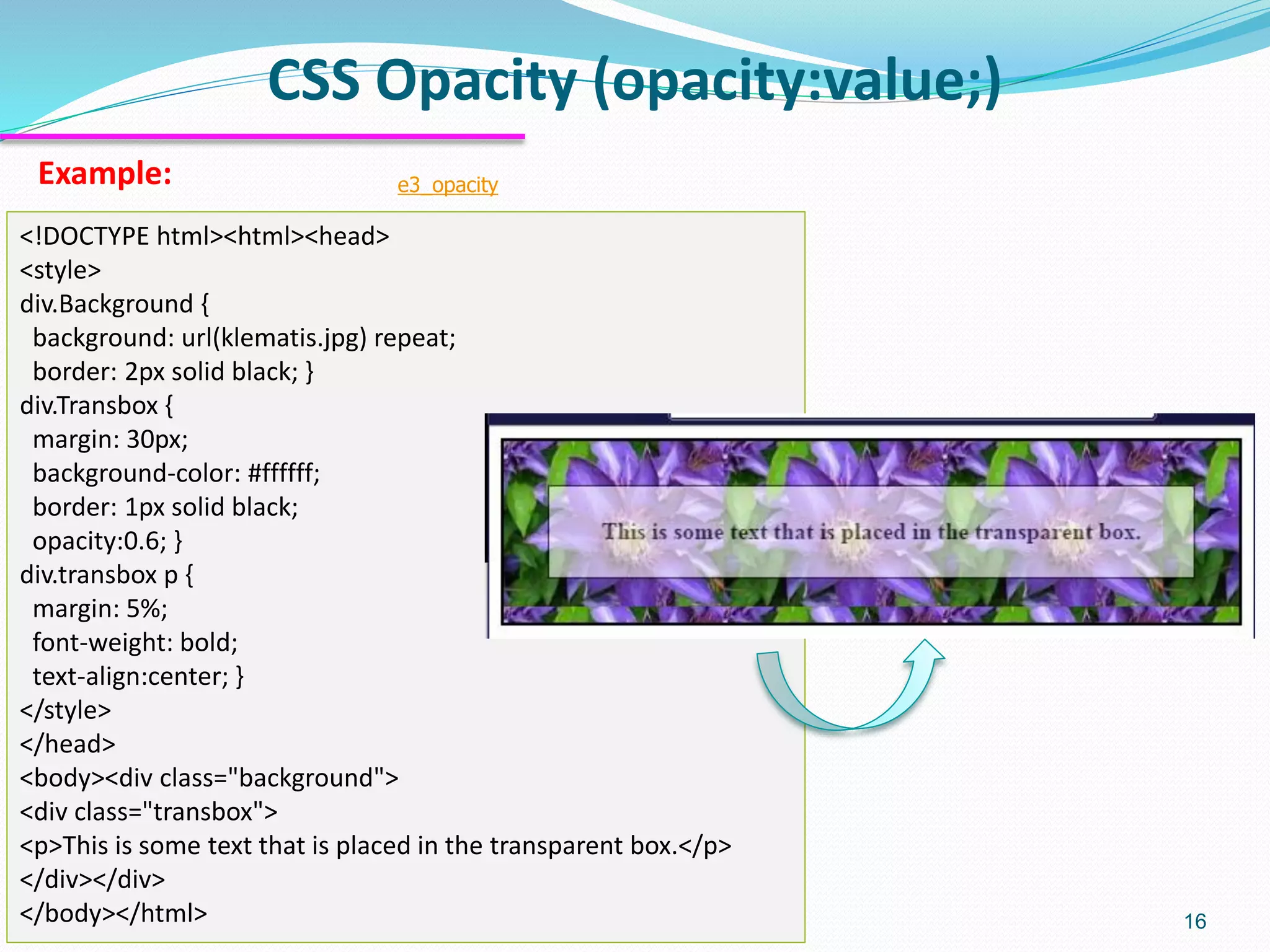 CSS Opacity (opacity:value;)

Example:

e3_opacity

<!DOCTYPE html><html><head>
<style>
div.Background {
background: url(klematis.jpg) repeat;
border: 2px solid black; }
div.Transbox {
margin: 30px;
background-color: #ffffff;
border: 1px solid black;
opacity:0.6; }
div.transbox p {
margin: 5%;
font-weight: bold;
text-align:center; }
</style>
</head>
<body><div class="background">
<div class="transbox">
<p>This is some text that is placed in the transparent box.</p>
</div></div>
</body></html>

This is some text that is placed in the transparent box.

16